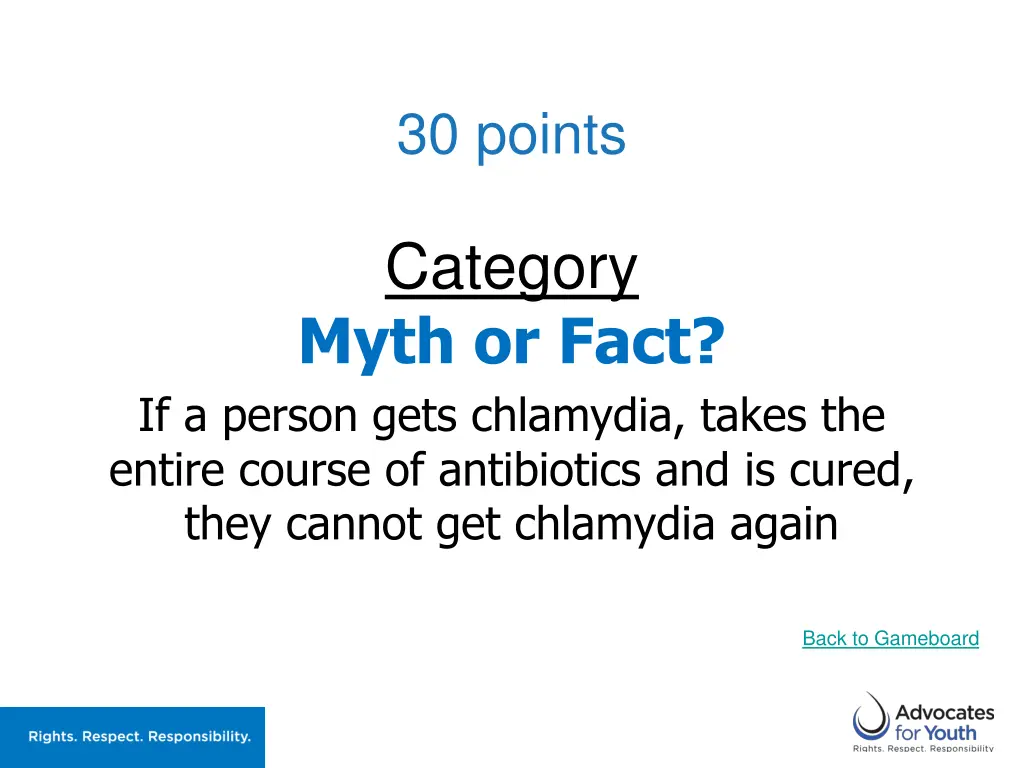 30 points

Category

Myth or Fact?

If a person gets chlamydia, takes the entire course of antibiotics and is cured, they cannot get chlamydia again

Back to Gameboard

Rights. Respect. Responsibility.

Advocates for Youth
Rights. Respect. Responsibility